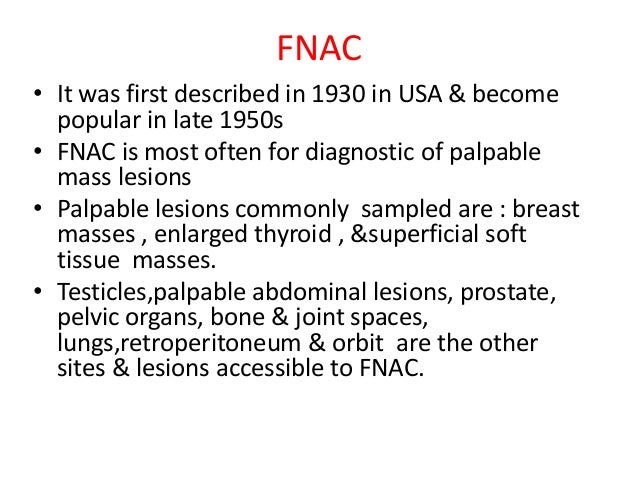 FNAC

• It was first described in 1930 in USA & become popular in late 1950s
• FNAC is most often for diagnostic of palpable mass lesions
• Palpable lesions commonly sampled are : breast masses , enlarged thyroid , &superficial soft tissue masses.
• Testicles,palpable abdominal lesions, prostate, pelvic organs, bone & joint spaces, lungs,retroperitoneum & orbit are the other sites & lesions accessible to FNAC.